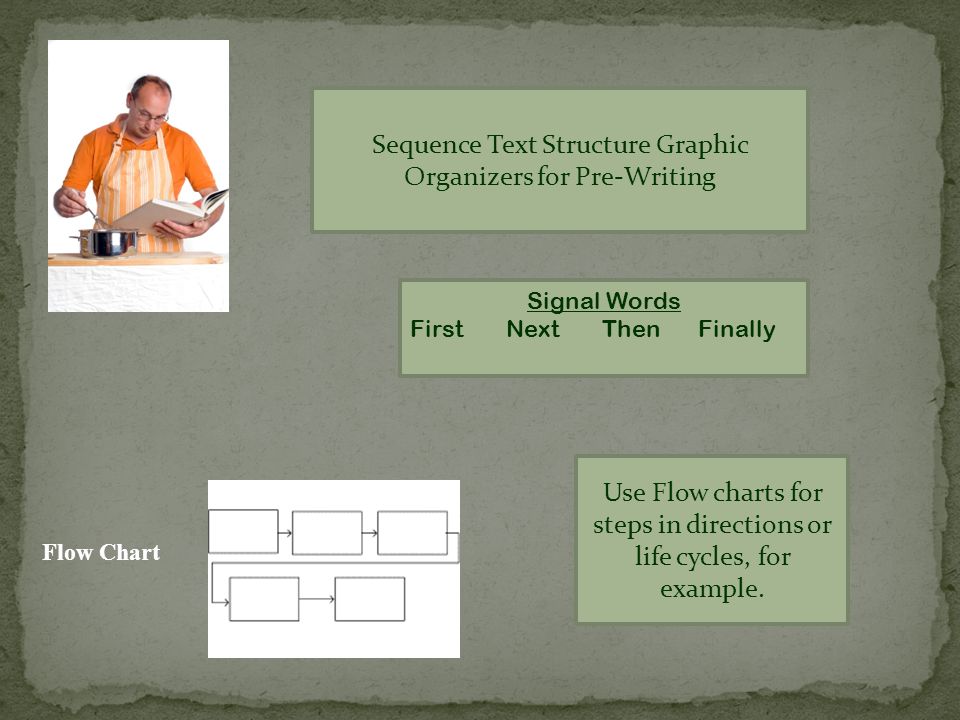 Sequence Text Structure Graphic Organizers for Pre-Writing

Signal Words
First Next Then Finally

Flow Chart

Use Flow charts for steps in directions or life cycles, for example.